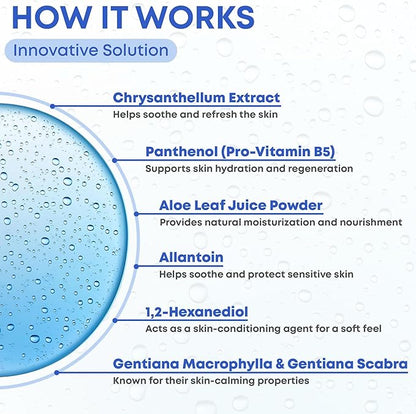 HOW IT WORKS

Innovative Solution

Chrysanthellum Extract
Helps soothe and refresh the skin

Panthenol (Pro-Vitamin B5)
Supports skin hydration and regeneration

Aloe Leaf Juice Powder
Provides natural moisturization and nourishment

Allantoin
Helps soothe and protect sensitive skin

1,2-Hexanediol
Acts as a skin-conditioning agent for a soft feel

Gentiana Macrophylla & Gentiana Scabra
Known for their skin-calming properties